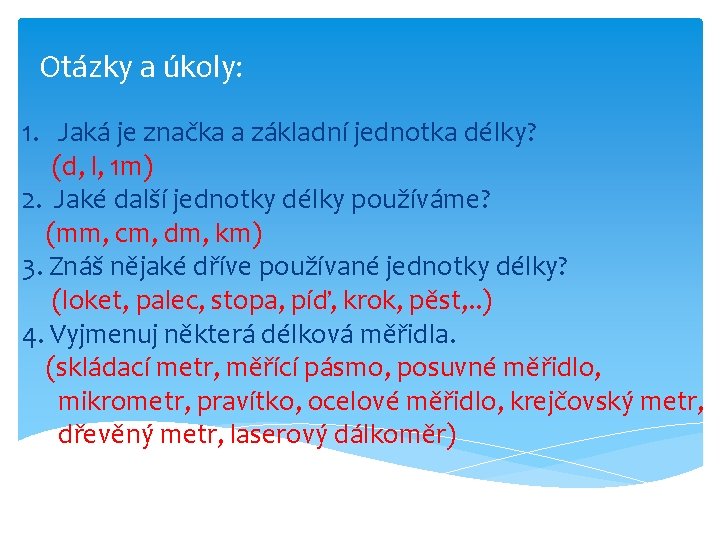 Otázky a úkoly:

1. Jaká je značka a základní jednotka délky?
(d, l, 1m)
2. Jaké další jednotky délky používáme?
(mm, cm, dm, km)
3. Znáš nějaké dříve používané jednotky délky?
(loket, palec, stopa, píď, krok, pěst,..)
4. Vyjmenuj některá délková měřidla.
(skládací metr, měřící pásmo, posuvné měřidlo, mikrometr, pravítko, ocelové měřidlo, krejčovský metr, dřevěný metr, laserový dálkoměr)